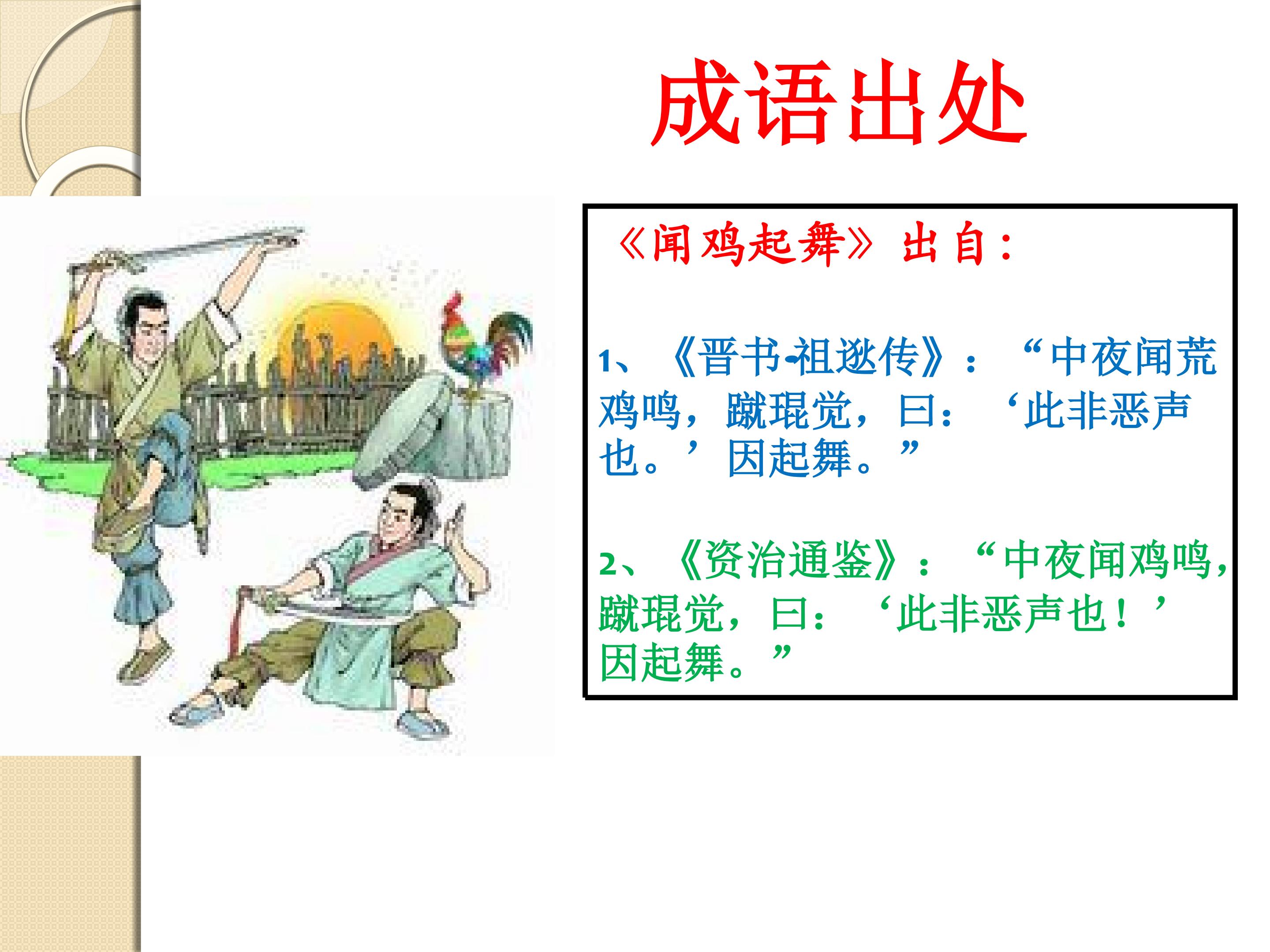 成语出处

《闻鸡起舞》出自：

1、《晋书-祖逖传》：“中夜闻荒鸡鸣，蹴琨觉，曰：‘此非恶声也。’因起舞。”

2、《资治通鉴》：“中夜闻鸡鸣，蹴琨觉，曰：‘此非恶声也！’因起舞。”